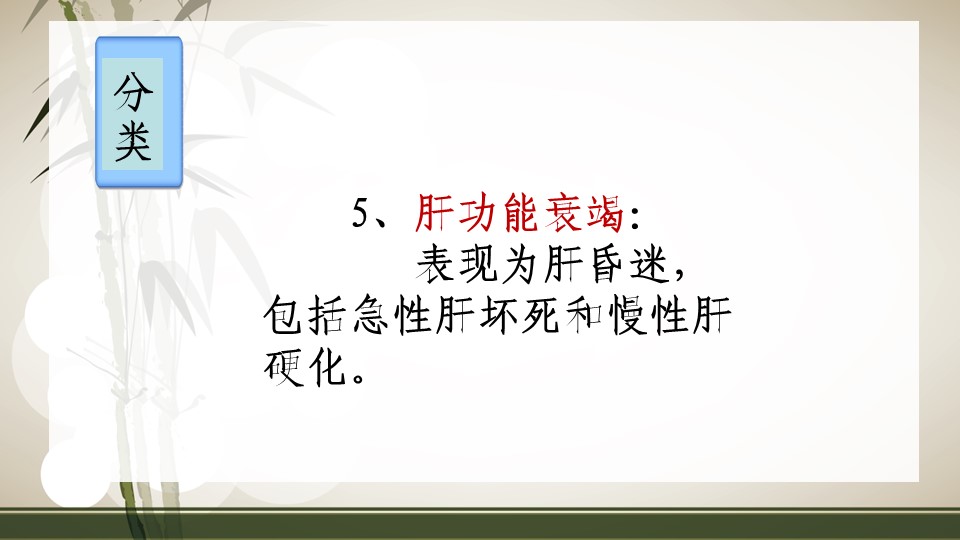 分类

5、肝功能衰竭：

表现为肝昏迷，包括急性肝坏死和慢性肝硬化。